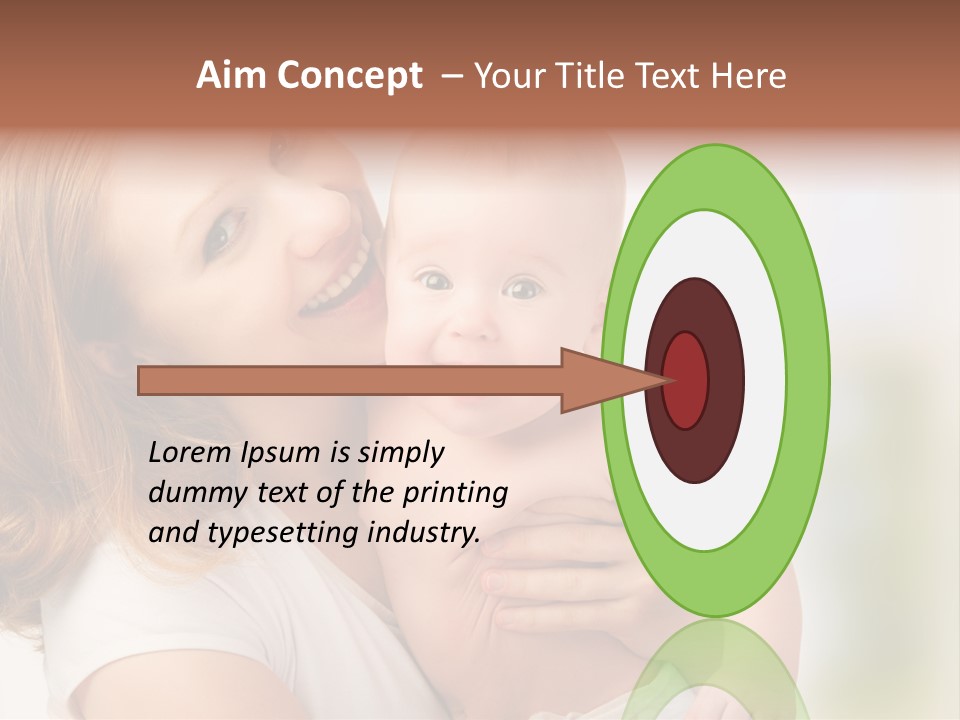 Aim Concept – Your Title Text Here

Lorem Ipsum is simply dummy text of the printing and typesetting industry.